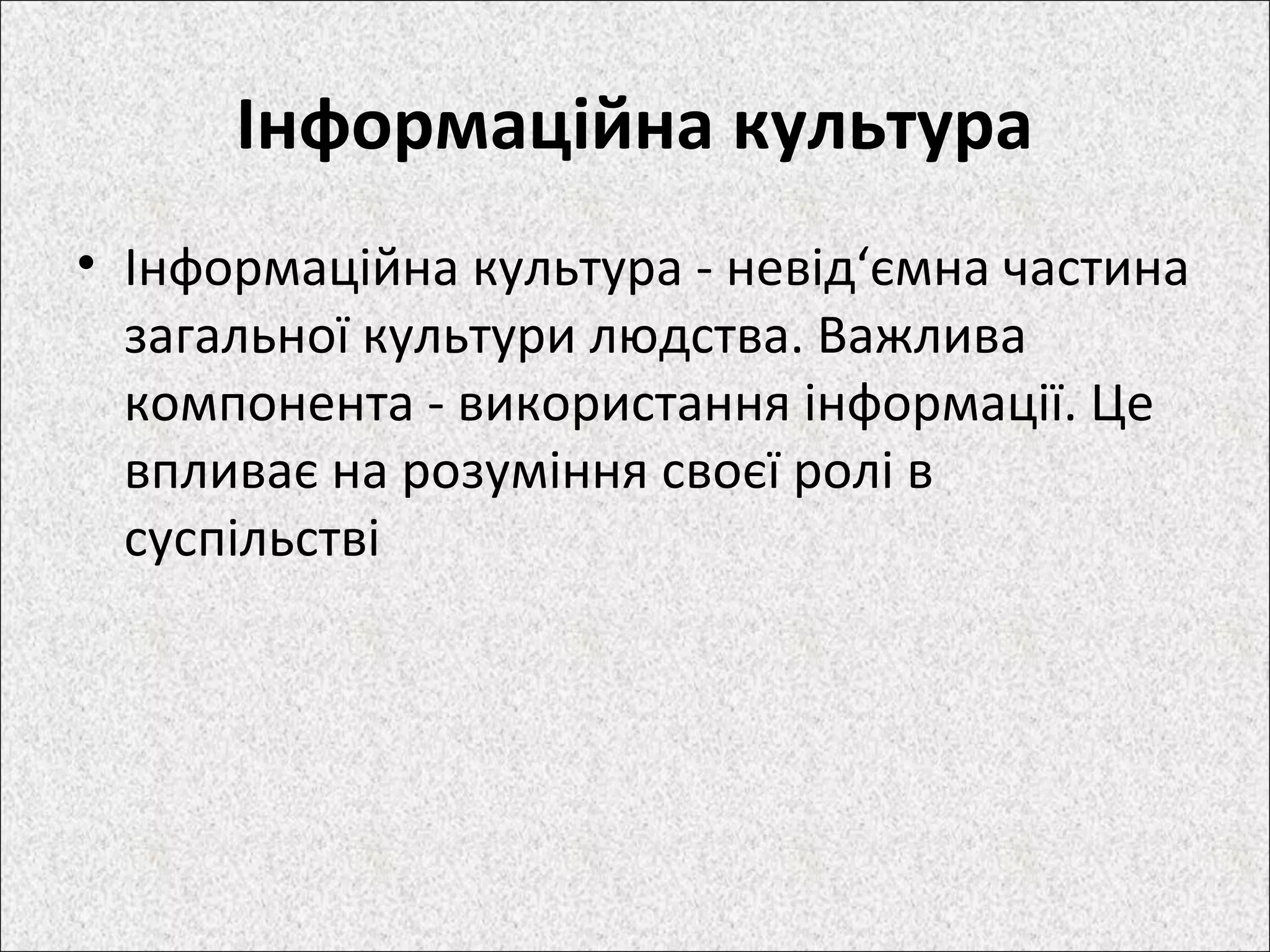 Інформаційна культура

• Інформаційна культура - невід‘ємна частина загальної культури людства. Важлива компонента - використання інформації. Це впливає на розуміння своєї ролі в суспільстві